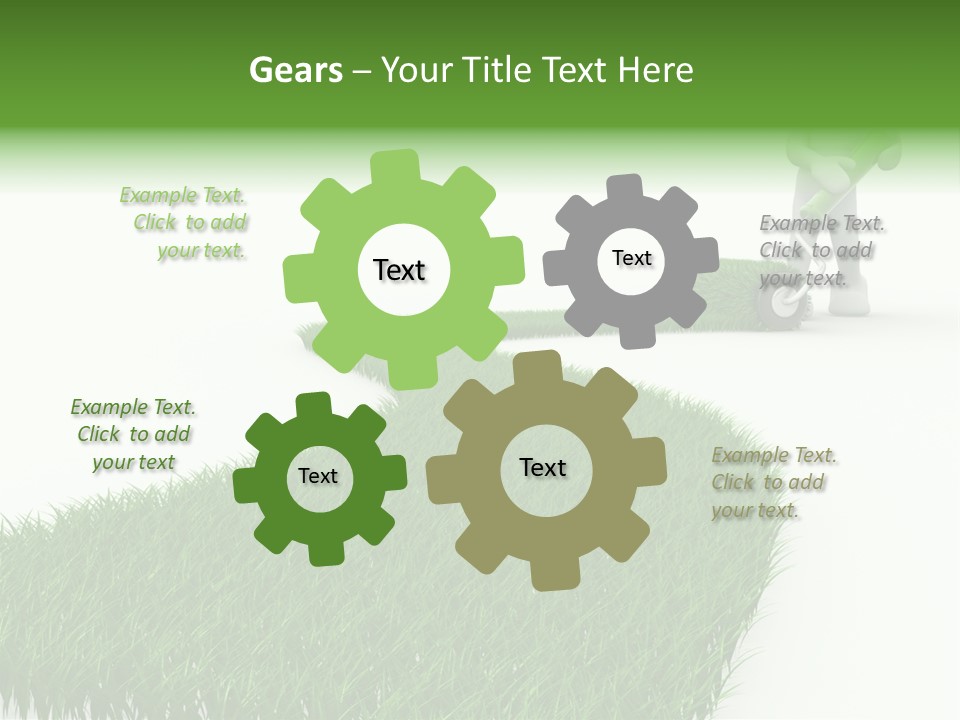 Gears – Your Title Text Here

Example Text. Click to add your text.

Text

Text

Example Text. Click to add your text.

Example Text. Click to add your text

Text

Text

Example Text. Click to add your text.